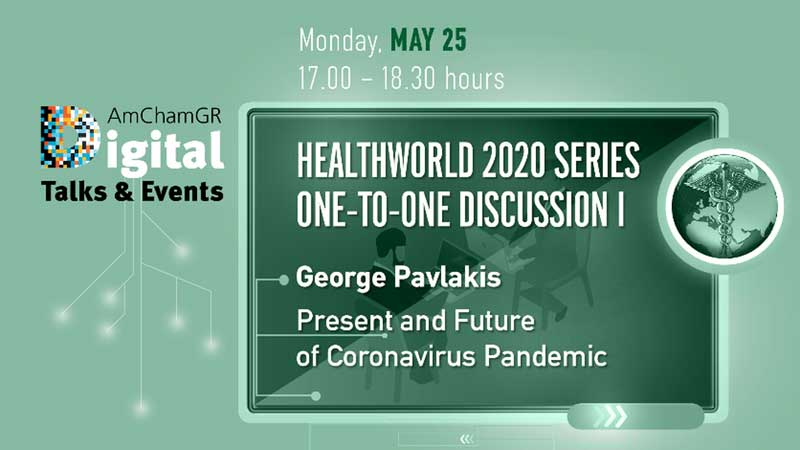 Monday, MAY 25
17.00 – 18.30 hours

AmChamGR
Digital
Talks & Events

HEALTHWORLD 2020 SERIES
ONE-TO-ONE DISCUSSION I

George Pavlakis

Present and Future of Coronavirus Pandemic